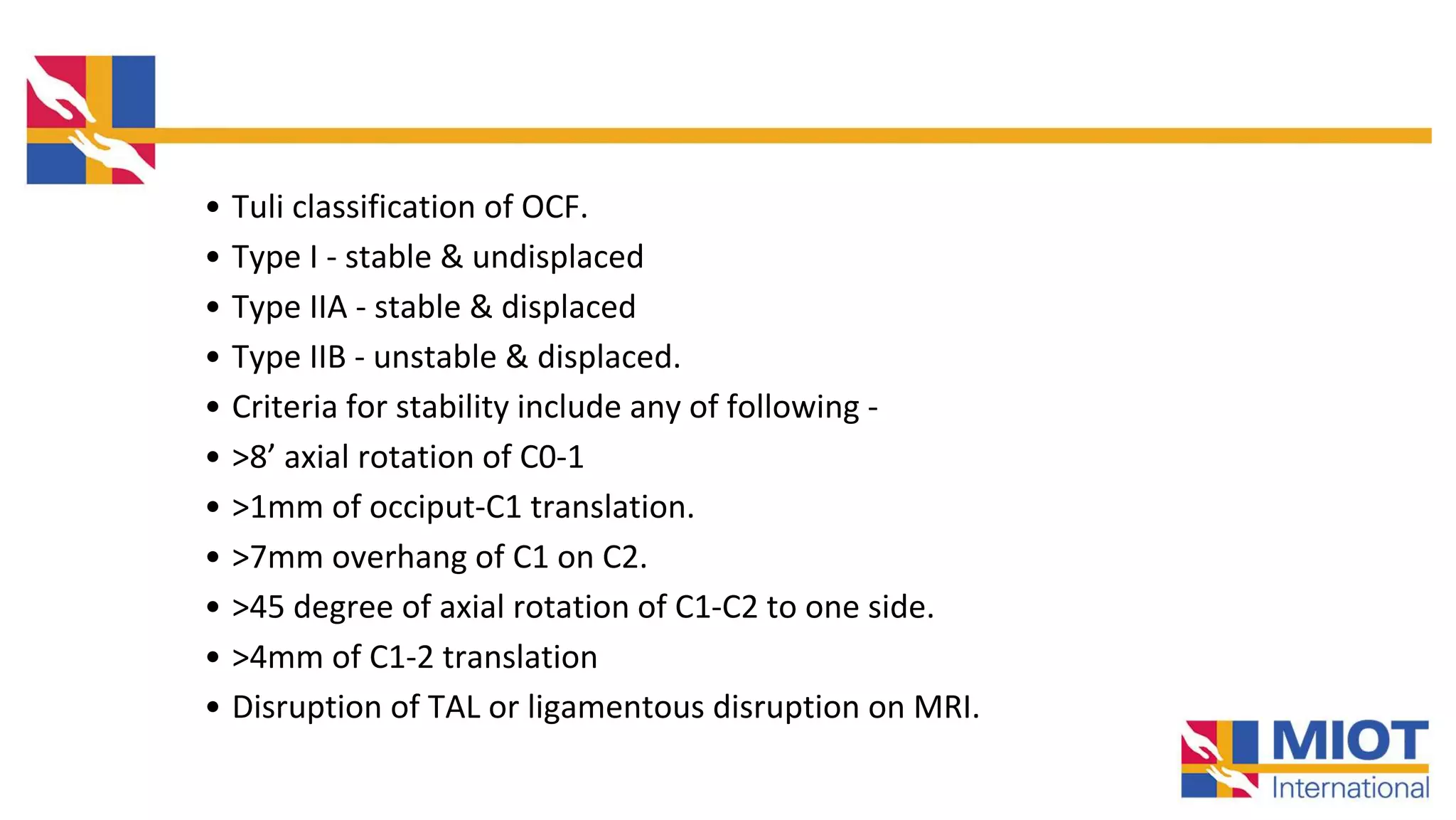 • Tuli classification of OCF.
• Type I - stable & undisplaced
• Type IIA - stable & displaced
• Type IIB - unstable & displaced.
• Criteria for stability include any of following -
• >8’ axial rotation of C0-1
• >1mm of occiput-C1 translation.
• >7mm overhang of C1 on C2.
• >45 degree of axial rotation of C1-C2 to one side.
• >4mm of C1-2 translation
• Disruption of TAL or ligamentous disruption on MRI.

MIOT
International